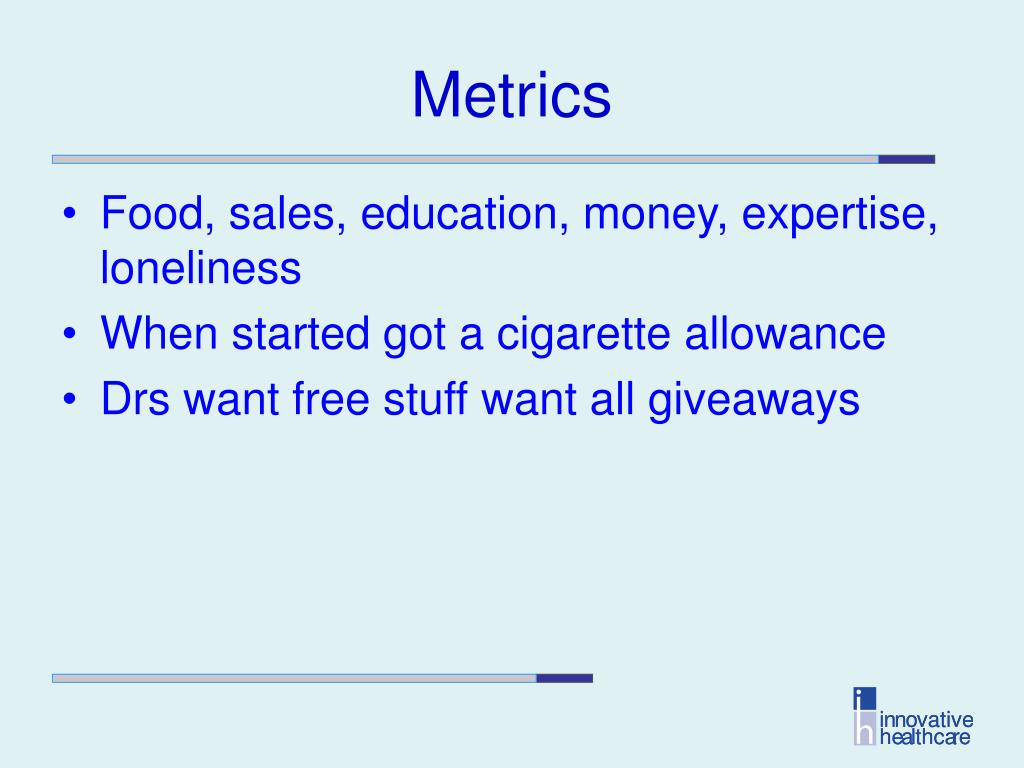 Metrics

• Food, sales, education, money, expertise, loneliness
• When started got a cigarette allowance
• Drs want free stuff want all giveaways

innovative healthcare